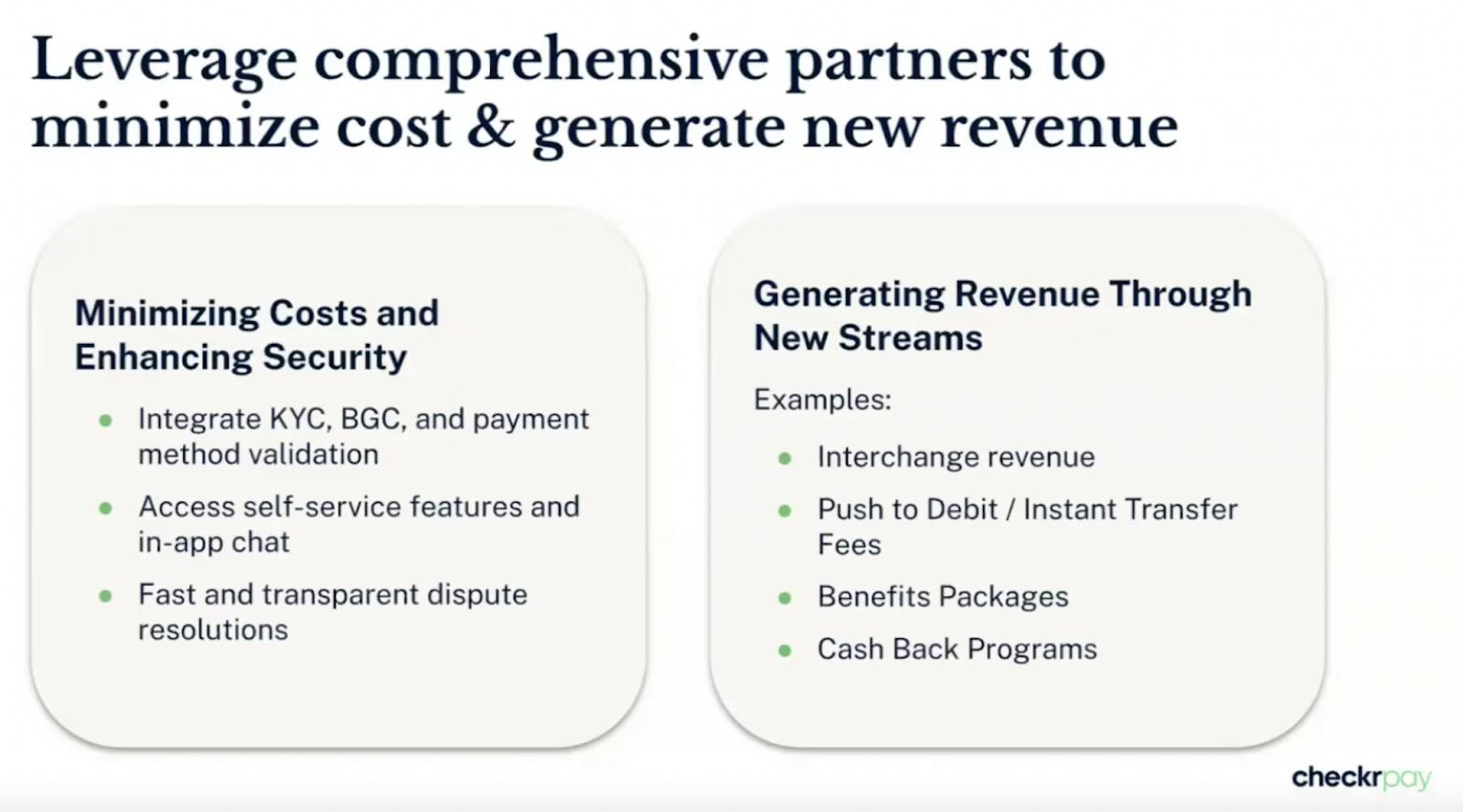 Leverage comprehensive partners to minimize cost & generate new revenue

Minimizing Costs and Enhancing Security

- Integrate KYC, BGC, and payment method validation
- Access self-service features and in-app chat
- Fast and transparent dispute resolutions

Generating Revenue Through New Streams

Examples:

- Interchange revenue
- Push to Debit / Instant Transfer Fees
- Benefits Packages
- Cash Back Programs

checkrpay